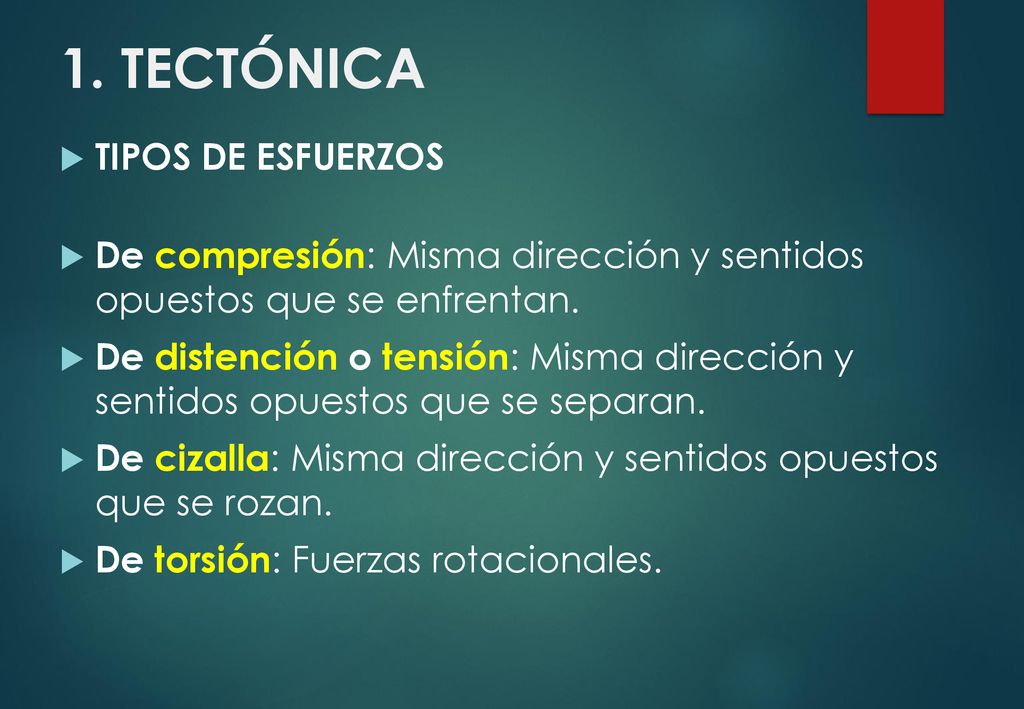 1. TECTÓNICA

TIPOS DE ESFUERZOS

De compresión: Misma dirección y sentidos opuestos que se enfrentan.

De distención o tensión: Misma dirección y sentidos opuestos que se separan.

De cizalla: Misma dirección y sentidos opuestos que se rozan.

De torsión: Fuerzas rotacionales.